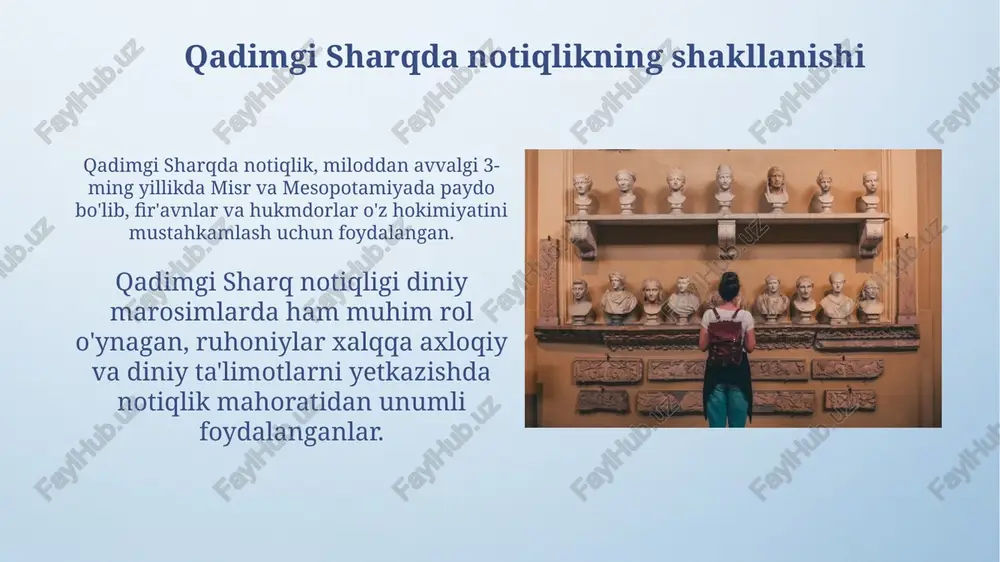 Qadimgi Sharqda notiqlikning shakllanishi

Qadimgi Sharqda notiqlik, miloddan avvalgi 3-ming yillikda Misr va Mesopotamiyada paydo bo'lib, fir'avnlar va hukmdorlar o'z hokimiyatini mustahkamlash uchun foydalangan.

Qadimgi Sharq notiqligi diniy marosimlarda ham muhim rol o'ynagan, ruhoniylar xalqqa axloqiy va diniy ta'limotlarni yetkazishda notiqlik mahoratidan unumli foydalanganlar.

FaylHub.uz